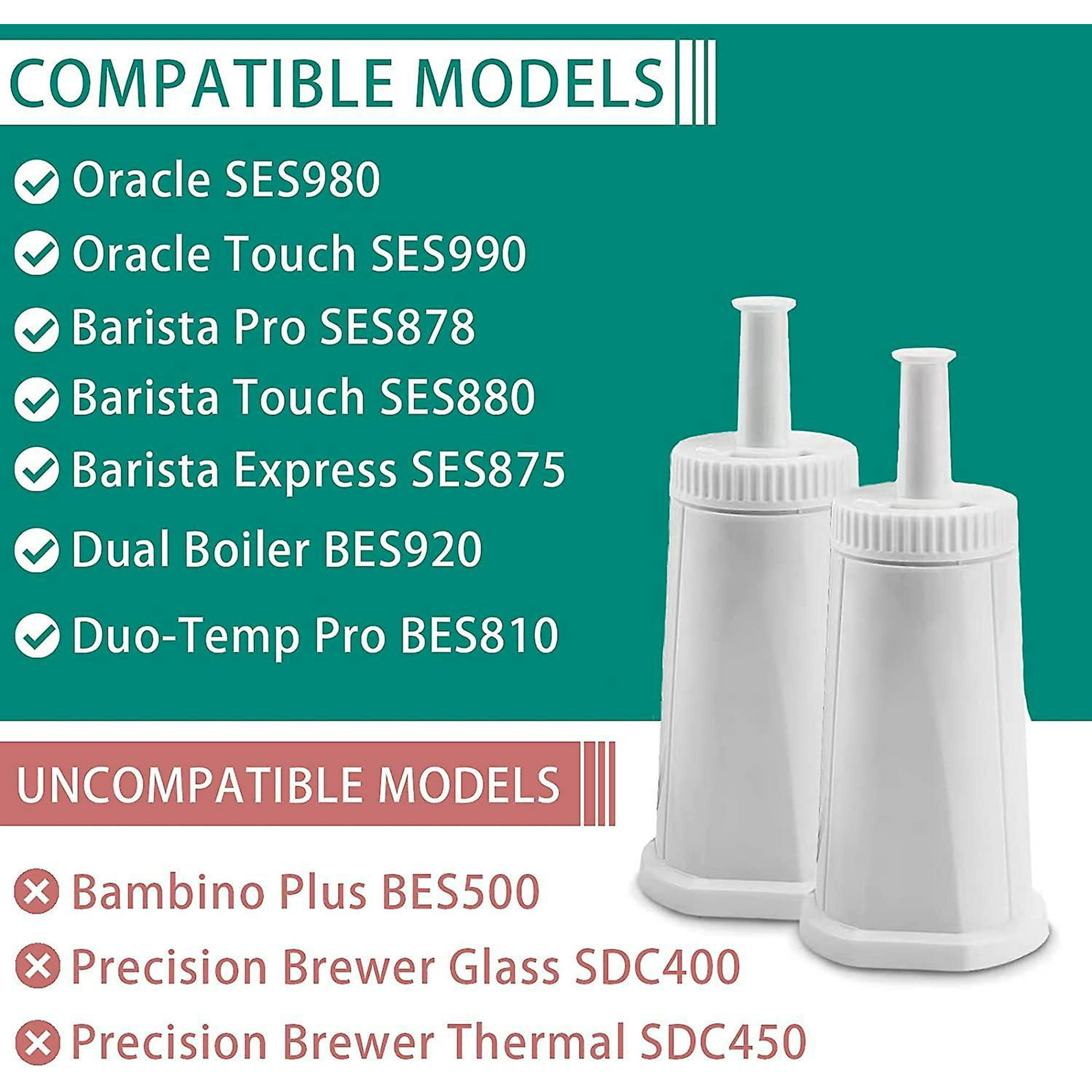 COMPATIBLE MODELS

Oracle SES980

Oracle Touch SES990

Barista Pro SES878

Barista Touch SES880

Barista Express SES875

Dual Boiler BES920

Duo-Temp Pro BES810

UNCOMPATIBLE MODELS

Bambino Plus BES500

Precision Brewer Glass SDC400

Precision Brewer Thermal SDC450